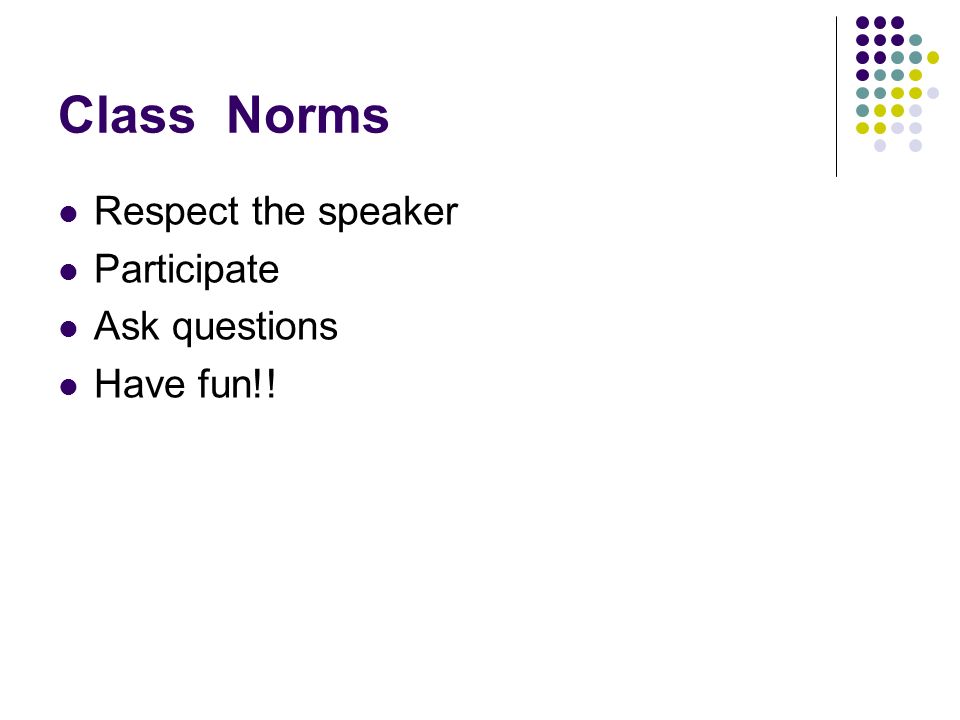 Class Norms

- Respect the speaker
- Participate
- Ask questions
- Have fun!!